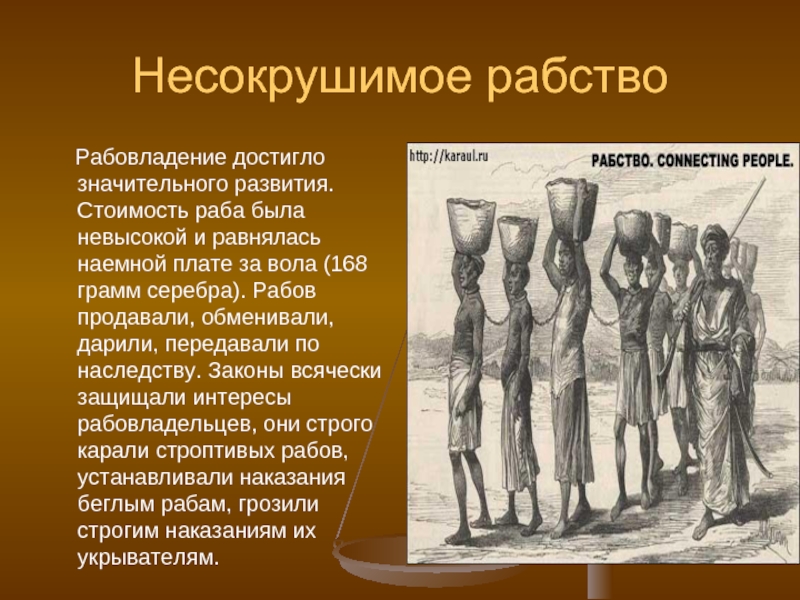 Несокрушимое рабство

Рабовладение достигло значительного развития. Стоимость раба была невысокой и равнялась наемной плате за вола (168 грамм серебра). Рабов продавали, обменивали, дарили, передавали по наследству. Законы всячески защищали интересы рабовладельцев, они строго карали строптивых рабов, устанавливали наказания беглым рабам, грозили строгим наказаниям их укрывателям.

http://karaul.ru

РАБСТВО. CONNECTING PEOPLE.